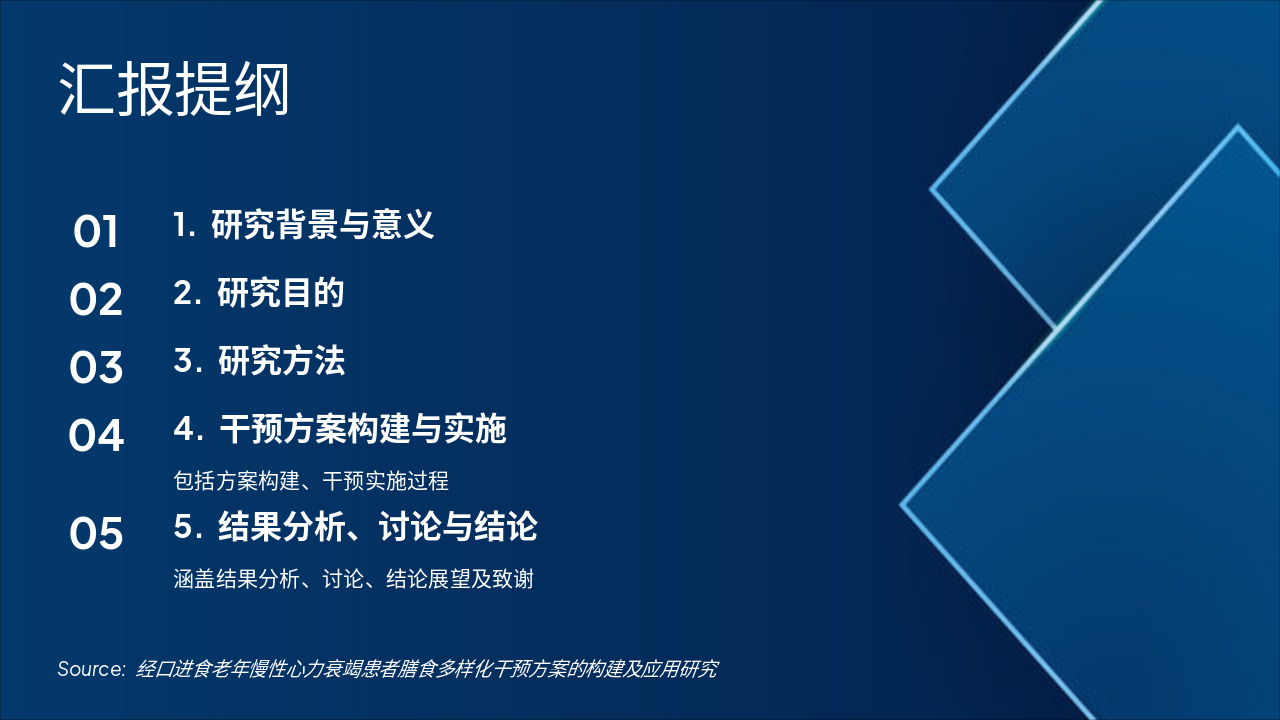 汇报提纲

01 1. 研究背景与意义

02 2. 研究目的

03 3. 研究方法

04 4. 干预方案构建与实施

包括方案构建、干预实施过程

05 5. 结果分析、讨论与结论

涵盖结果分析、讨论、结论展望及致谢

Source: 经口进食老年慢性心力衰竭患者膳食多样化干预方案的构建及应用研究